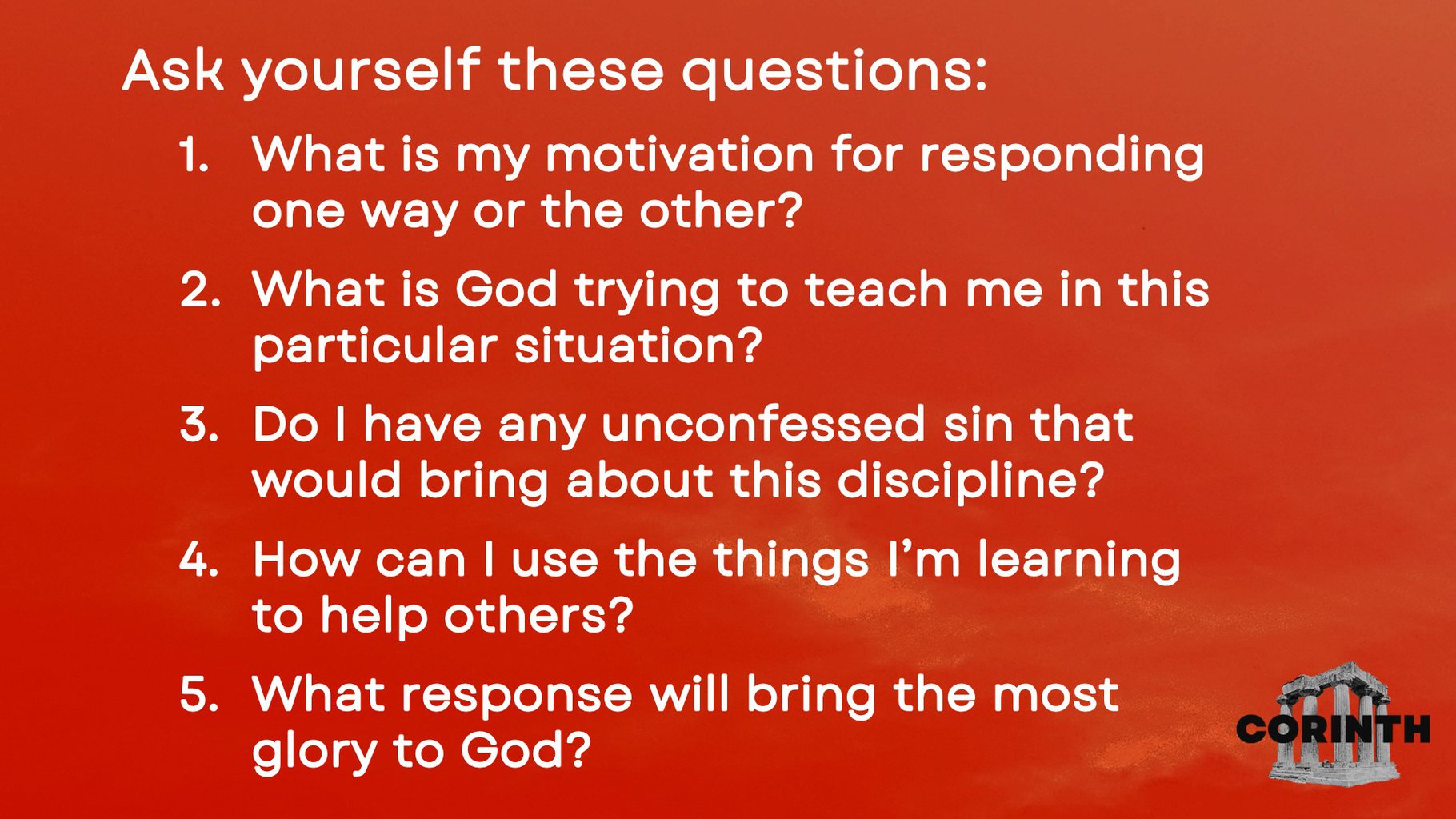 Ask yourself these questions:

1. What is my motivation for responding one way or the other?
2. What is God trying to teach me in this particular situation?
3. Do I have any unconfessed sin that would bring about this discipline?
4. How can I use the things I'm learning to help others?
5. What response will bring the most glory to God?

CORINTH